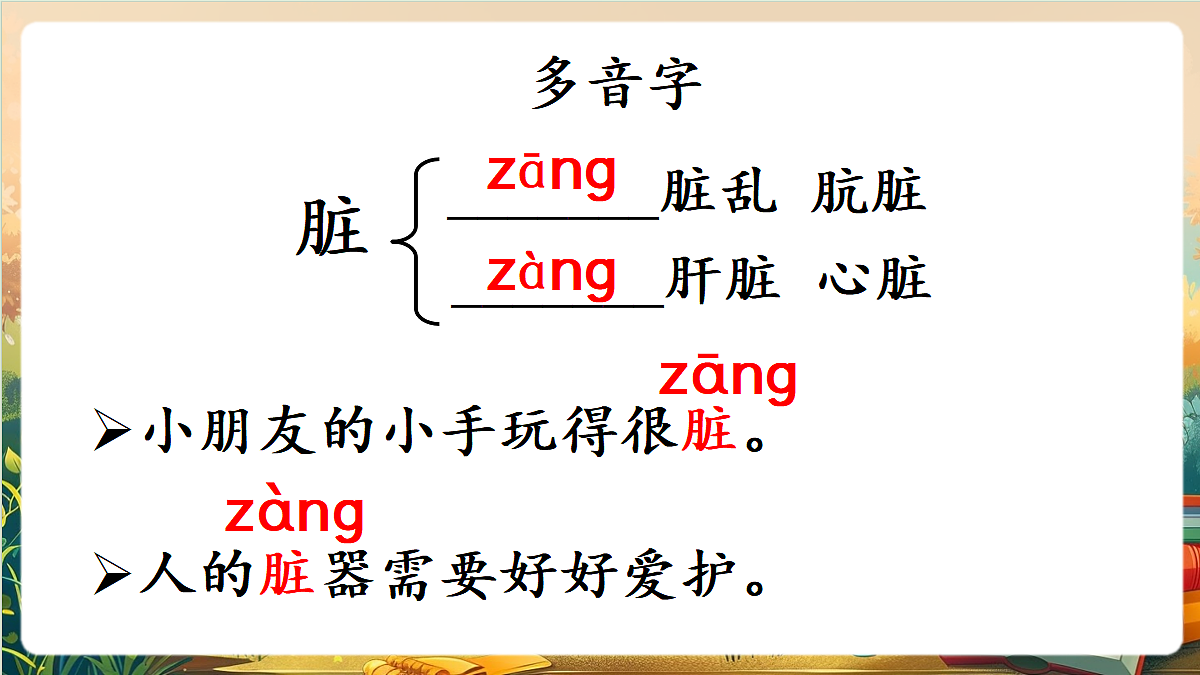 多音字

脏 zāng 脏乱 肮脏
zàng 肝脏 心脏

zāng
➢小朋友的小手玩得很脏。

zàng
➢人的脏器需要好好爱护。